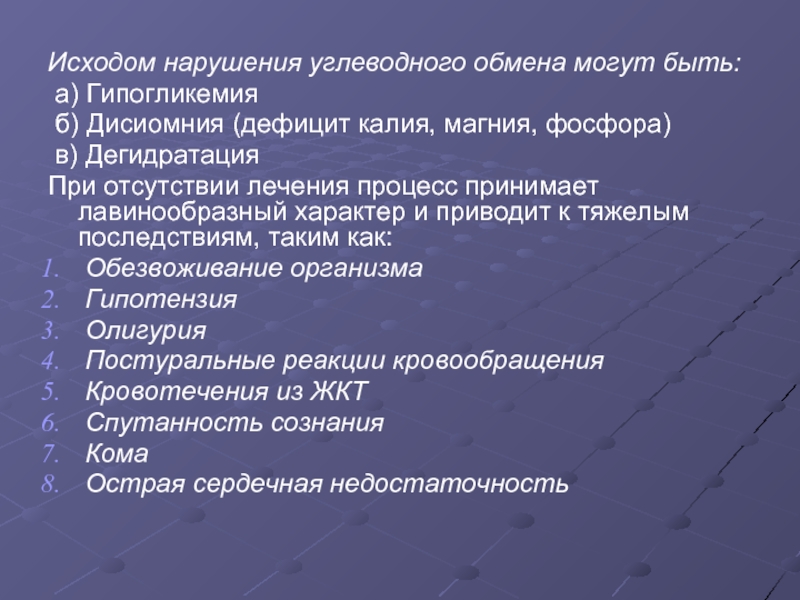 Исходом нарушения углеводного обмена могут быть:
а) Гипогликемия
б) Дисиомния (дефицит калия, магния, фосфора)
в) Дегидратация

При отсутствии лечения процесс принимает лавинообразный характер и приводит к тяжелым последствиям, таким как:

1. Обезвоживание организма
2. Гипотензия
3. Олигурия
4. Постуральные реакции кровообращения
5. Кровотечения из ЖКТ
6. Спутанность сознания
7. Кома
8. Острая сердечная недостаточность